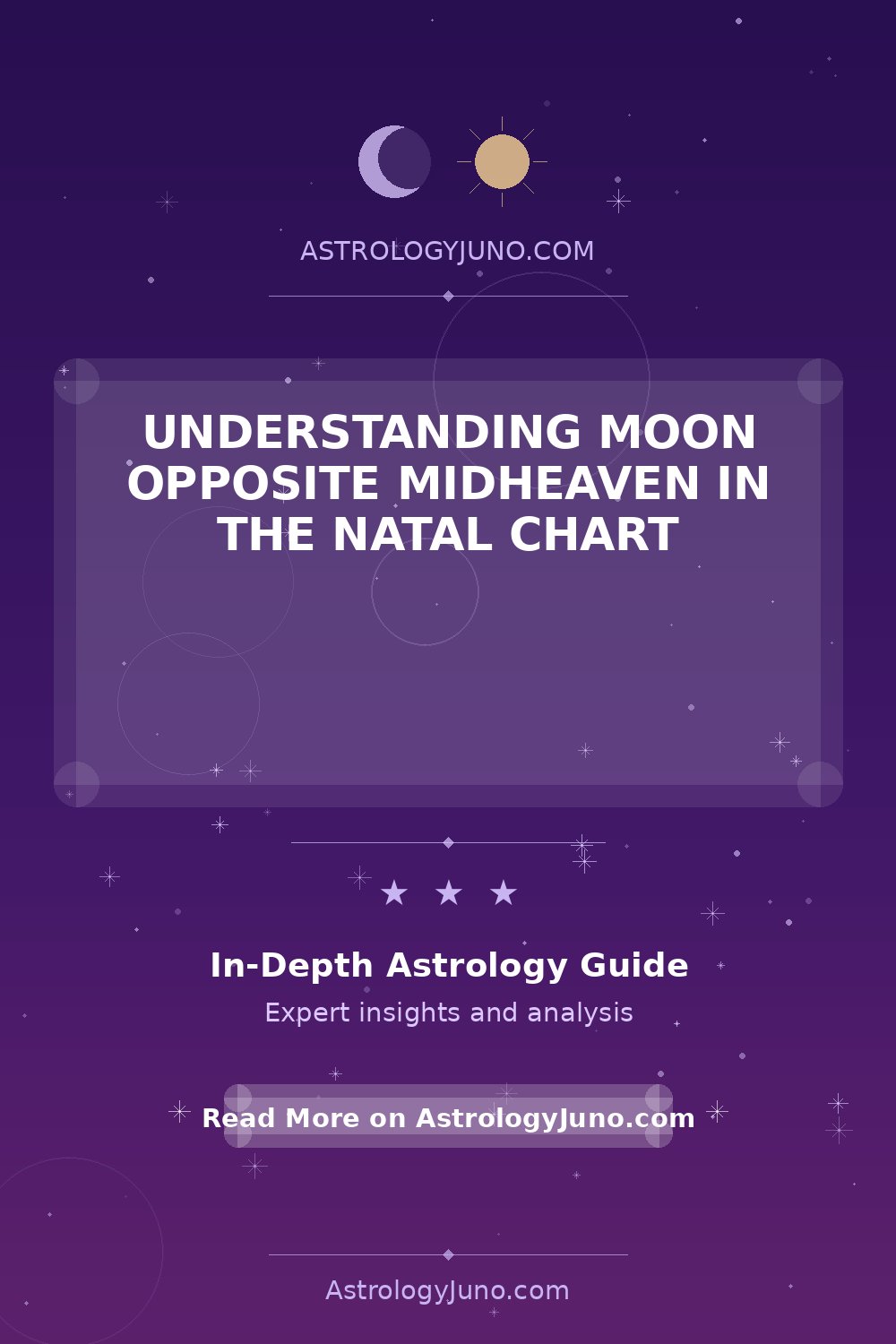 ASTROLOGYJUNO.COM

UNDERSTANDING MOON OPPOSITE MIDHEAVEN IN THE NATAL CHART

★ ★ ★

In-Depth Astrology Guide

Expert insights and analysis

Read More on AstrologyJuno.com

AstrologyJuno.com